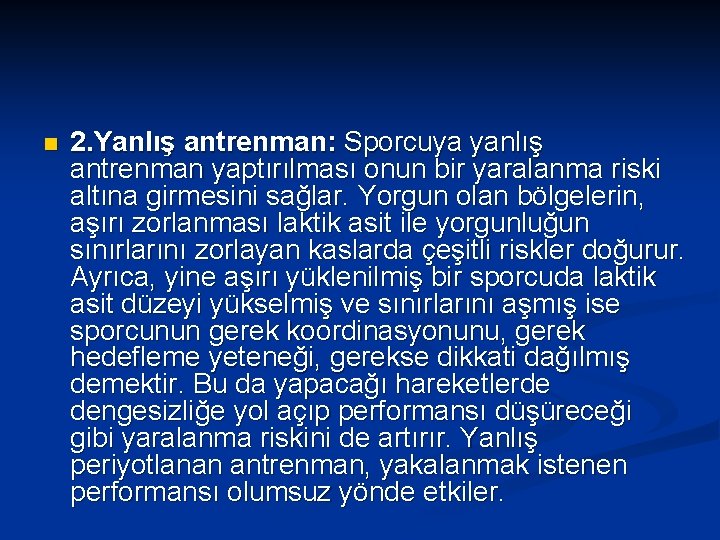 2.Yanlış antrenman: Sporcuya yanlış antrenman yaptırılması onun bir yaralanma riski altına girmesini sağlar. Yorgun olan bölgelerin, aşırı zorlanması laktik asit ile yorgunluğun sınırlarını zorlayan kaslarda çeşitli riskler doğurur. Ayrıca, yine aşırı yüklenilmiş bir sporcuda laktik asit düzeyi yükselmiş ve sınırlarını aşmış ise sporcunun gerek koordinasyonunu, gerek hedefleme yeteneği, gerekse dikkati dağılmış demektir. Bu da yapacağı hareketlerde dengesizliğe yol açıp performansı düşüreceği gibi yaralanma riskini de artırır. Yanlış periyotlanan antrenman, yakalanmak istenen performansı olumsuz yönde etkiler.